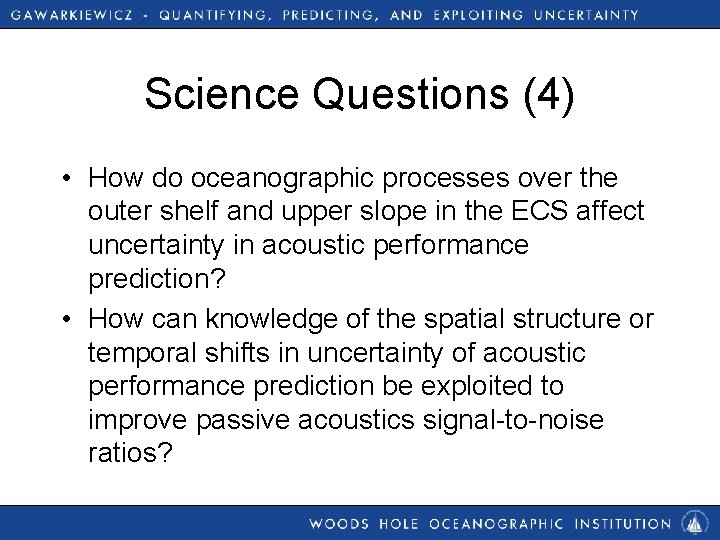 GAWARKIEWICZ - QUANTIFYING, PREDICTING, AND EXPLOITING UNCERTAINTY

Science Questions (4)

• How do oceanographic processes over the outer shelf and upper slope in the ECS affect uncertainty in acoustic performance prediction?

• How can knowledge of the spatial structure or temporal shifts in uncertainty of acoustic performance prediction be exploited to improve passive acoustics signal-to-noise ratios?

WOODS HOLE OCEANOGRAPHIC INSTITUTION